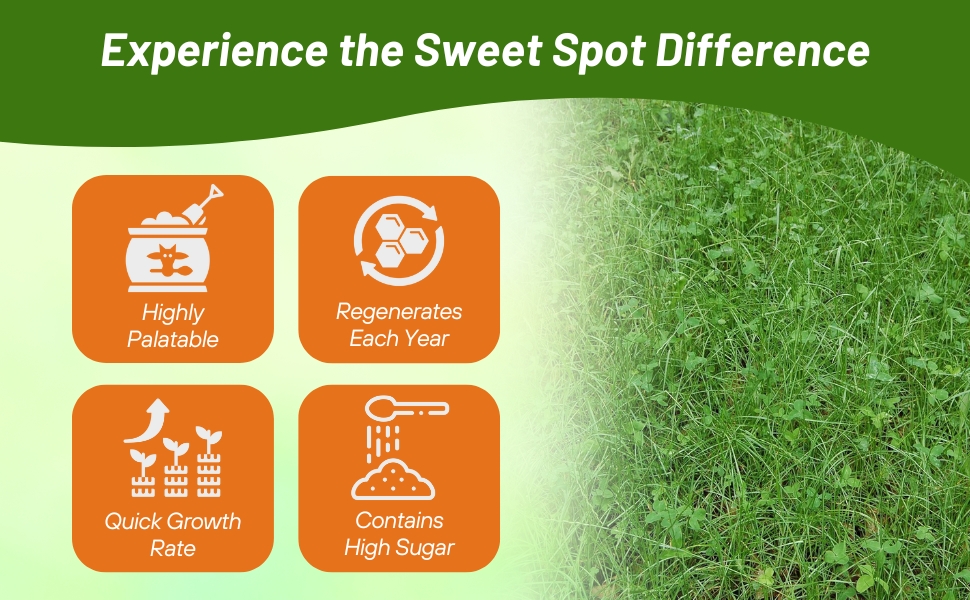 Experience the Sweet Spot Difference

Highly Palatable

Regenerates Each Year

Quick Growth Rate

Contains High Sugar